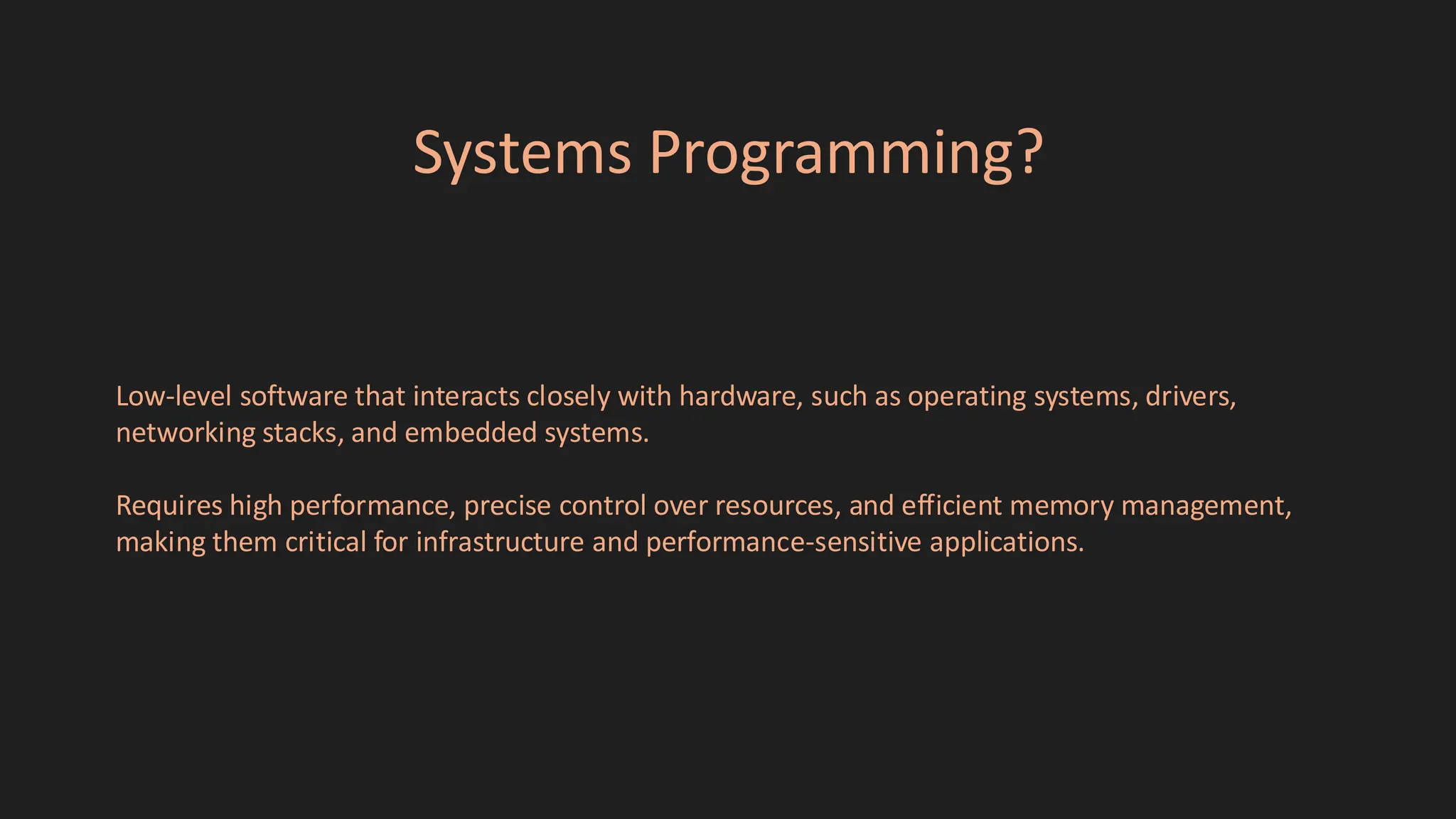 Systems Programming?

Low-level software that interacts closely with hardware, such as operating systems, drivers, networking stacks, and embedded systems.

Requires high performance, precise control over resources, and efficient memory management, making them critical for infrastructure and performance-sensitive applications.